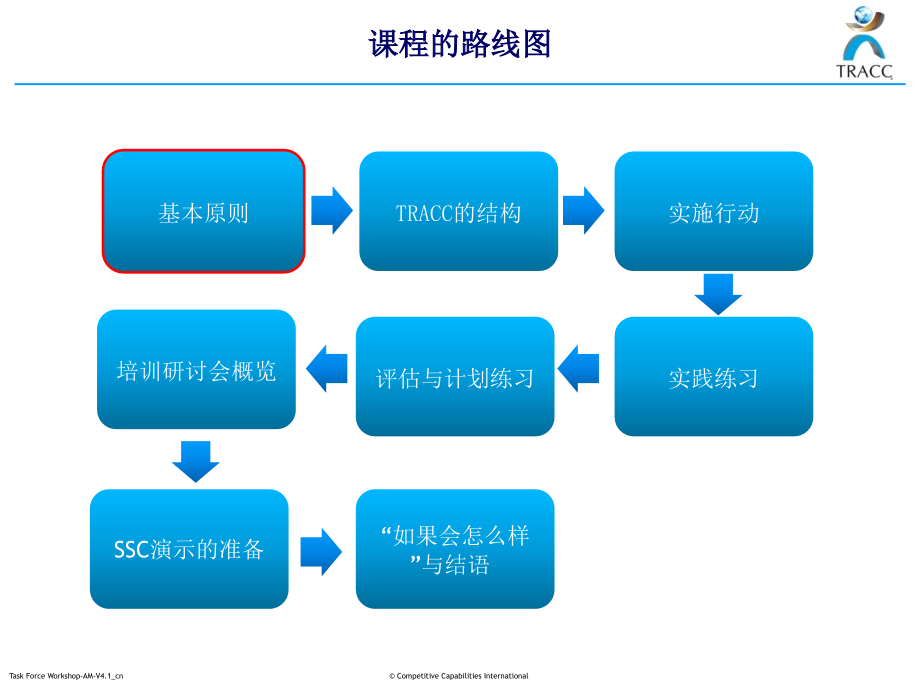 课程的路线图

TRACC

基本原则

TRACC的结构

实施行动

实践练习

评估与计划练习

培训研讨会概览

SSC演示的准备

“如果会怎么样”与结语

Task Force Workshop-AM-V4.1_cn

© Competitive Capabilities International